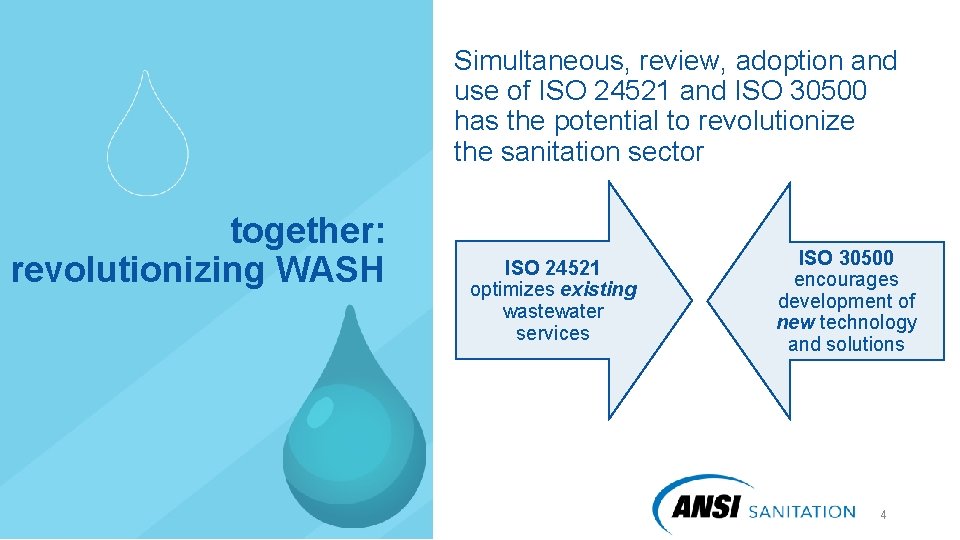 together: revolutionizing WASH

Simultaneous, review, adoption and use of ISO 24521 and ISO 30500 has the potential to revolutionize the sanitation sector

ISO 24521 optimizes existing wastewater services

ISO 30500 encourages development of new technology and solutions

ANSI SANITATION

4